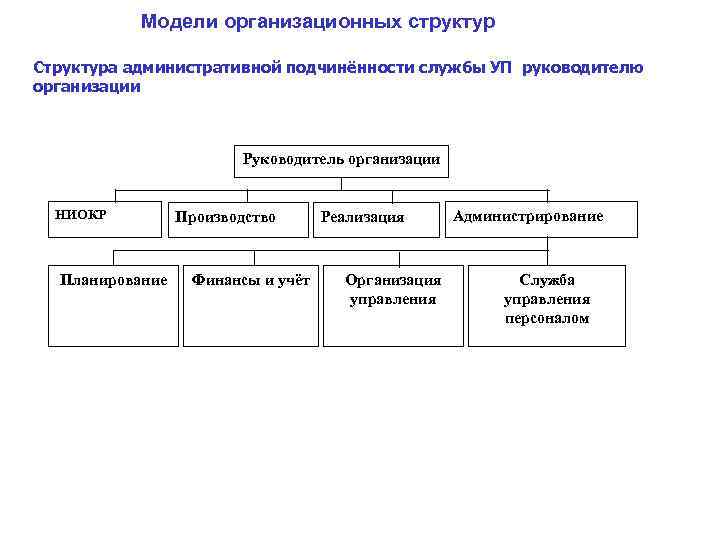 Модели организационных структур

Структура административной подчинённости службы УП руководителю организации

Руководитель организации

НИОКР

Производство

Реализация

Администрирование

Планирование

Финансы и учёт

Организация управления

Служба управления персоналом